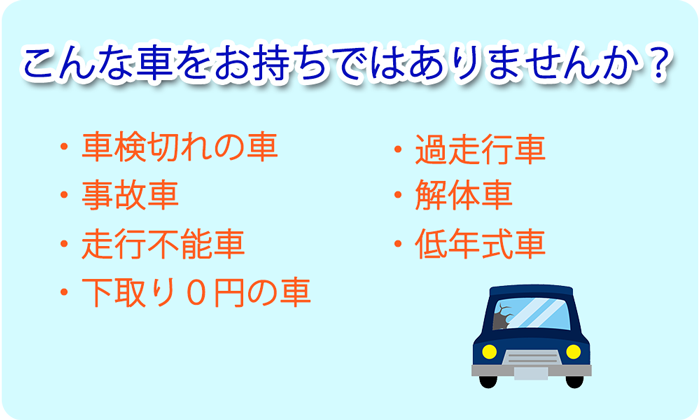 こんな車をお持ちではありませんか？

・車検切れの車
・事故車
・走行不能車
・下取り０円の車

・過走行車
・解体車
・低年式車